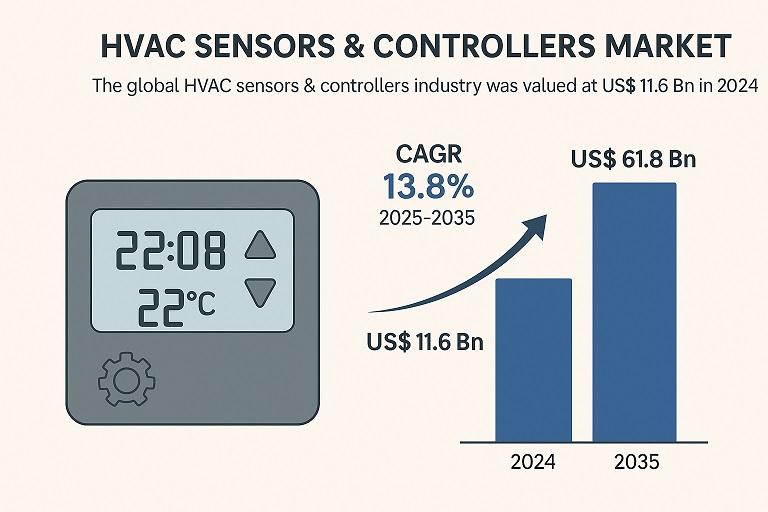 HVAC SENSORS & CONTROLLERS MARKET

The global HVAC sensors & controllers industry was valued at US$ 11.6 Bn in 2024

22:08
22°C

CAGR
13.8%
2025-2035

US$ 61.8 Bn

US$ 11.6 Bn

2024

2035